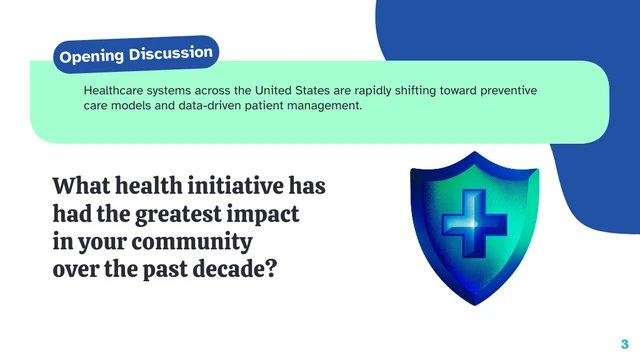 Opening Discussion

Healthcare systems across the United States are rapidly shifting toward preventive care models and data-driven patient management.

What health initiative has had the greatest impact in your community over the past decade?

3